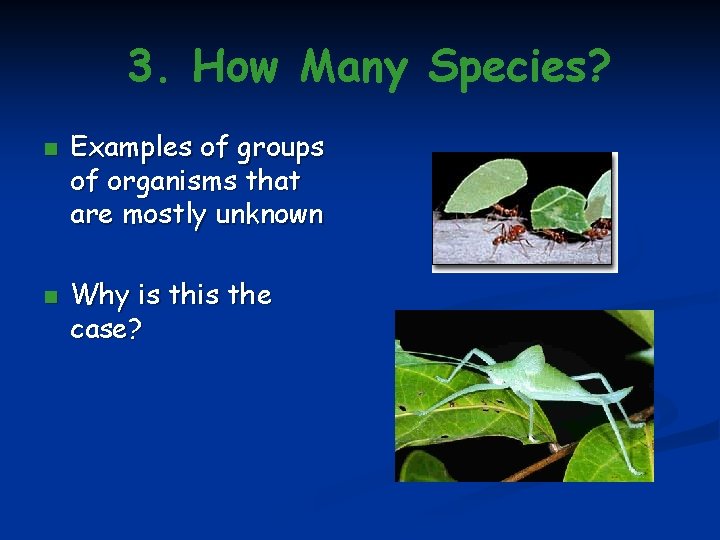 3. How Many Species?

Examples of groups of organisms that are mostly unknown

Why is this the case?